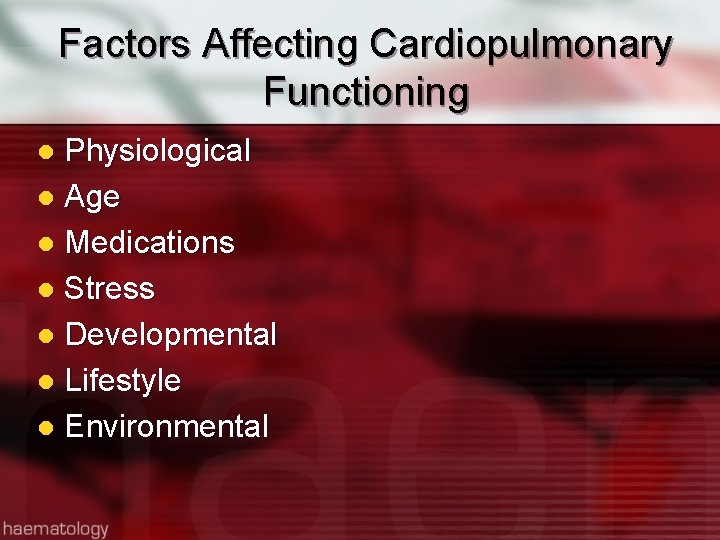 Factors Affecting Cardiopulmonary Functioning

- Physiological
- Age
- Medications
- Stress
- Developmental
- Lifestyle
- Environmental

haematology